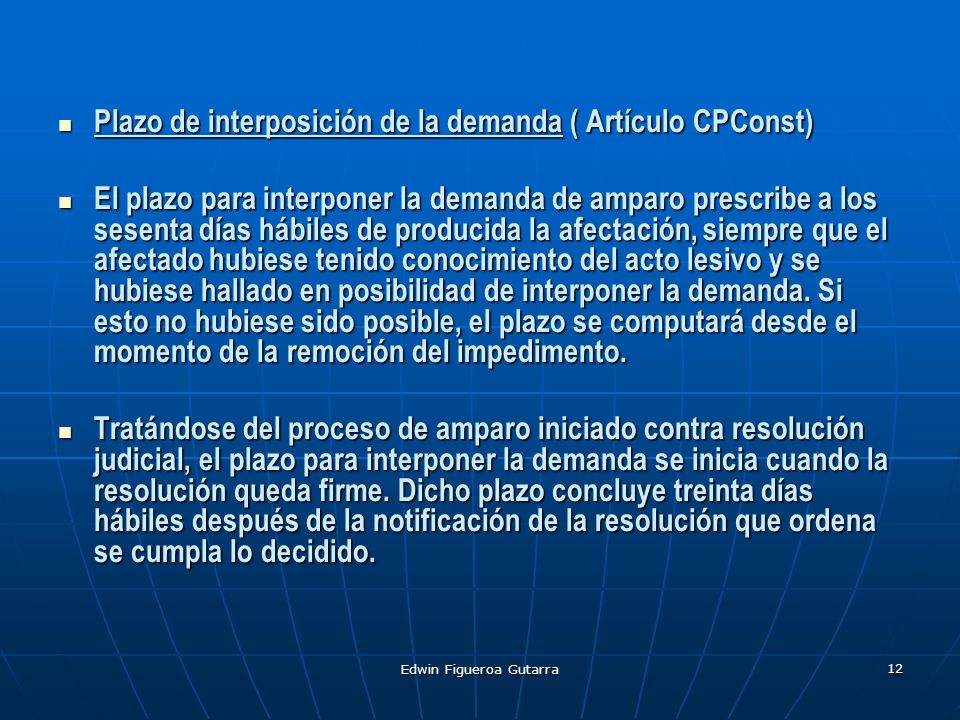 Plazo de interposición de la demanda ( Artículo CPConst)

El plazo para interponer la demanda de amparo prescribe a los sesenta días hábiles de producida la afectación, siempre que el afectado hubiese tenido conocimiento del acto lesivo y se hubiese hallado en posibilidad de interponer la demanda. Si esto no hubiese sido posible, el plazo se computará desde el momento de la remoción del impedimento.

Tratándose del proceso de amparo iniciado contra resolución judicial, el plazo para interponer la demanda se inicia cuando la resolución queda firme. Dicho plazo concluye treinta días hábiles después de la notificación de la resolución que ordena se cumpla lo decidido.

Edwin Figueroa Gutarra

12